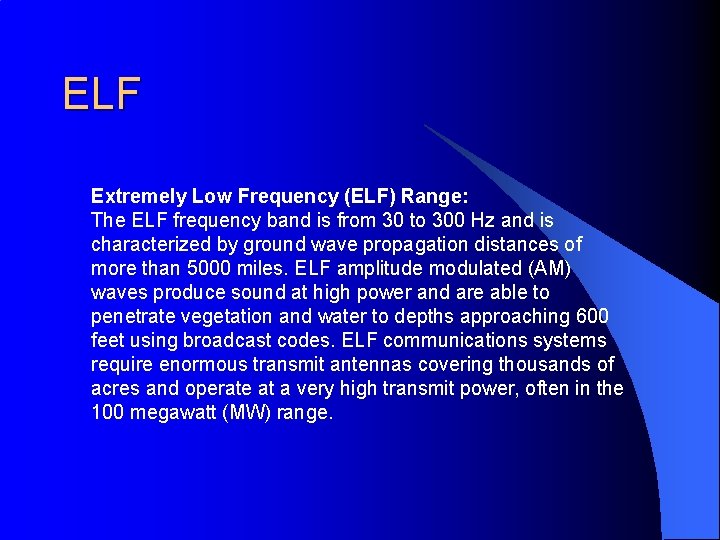 ELF

Extremely Low Frequency (ELF) Range:
The ELF frequency band is from 30 to 300 Hz and is characterized by ground wave propagation distances of more than 5000 miles. ELF amplitude modulated (AM) waves produce sound at high power and are able to penetrate vegetation and water to depths approaching 600 feet using broadcast codes. ELF communications systems require enormous transmit antennas covering thousands of acres and operate at a very high transmit power, often in the 100 megawatt (MW) range.